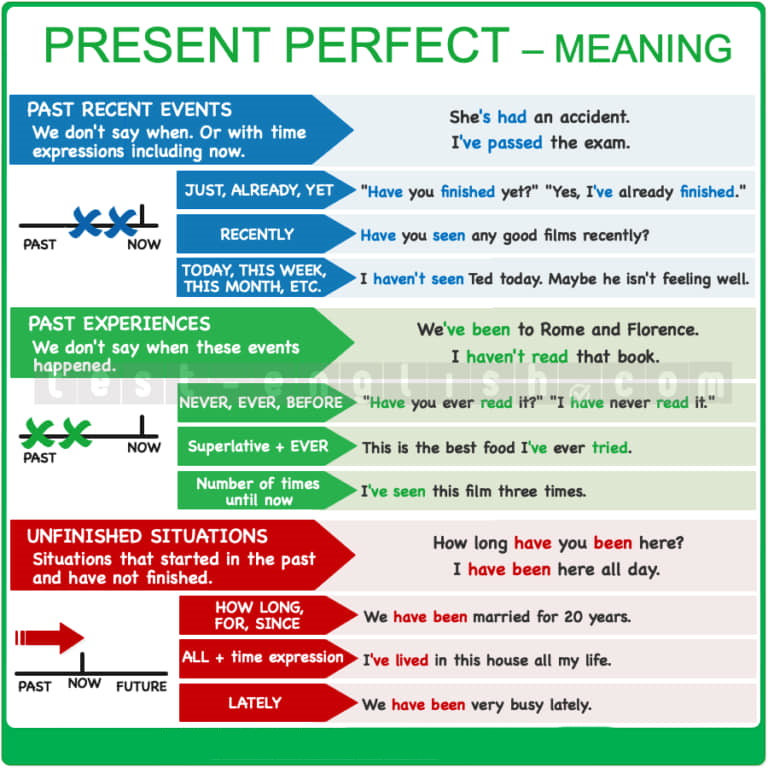 PRESENT PERFECT – MEANING

PAST RECENT EVENTS
We don't say when. Or with time expressions including now.

She's had an accident.
I've passed the exam.

PAST NOW

JUST, ALREADY, YET
"Have you finished yet?" "Yes, I've already finished."

RECENTLY
Have you seen any good films recently?

TODAY, THIS WEEK, THIS MONTH, ETC.
I haven't seen Ted today. Maybe he isn't feeling well.

PAST EXPERIENCES
We don't say when these events happened.

We've been to Rome and Florence.
I haven't read that book.

test-english.com

PAST NOW

NEVER, EVER, BEFORE
"Have you ever read it?" "I have never read it."

Superlative + EVER
This is the best food I've ever tried.

Number of times until now
I've seen this film three times.

UNFINISHED SITUATIONS
Situations that started in the past and have not finished.

How long have you been here?
I have been here all day.

PAST NOW FUTURE

HOW LONG, FOR, SINCE
We have been married for 20 years.

ALL + time expression
I've lived in this house all my life.

LATELY
We have been very busy lately.